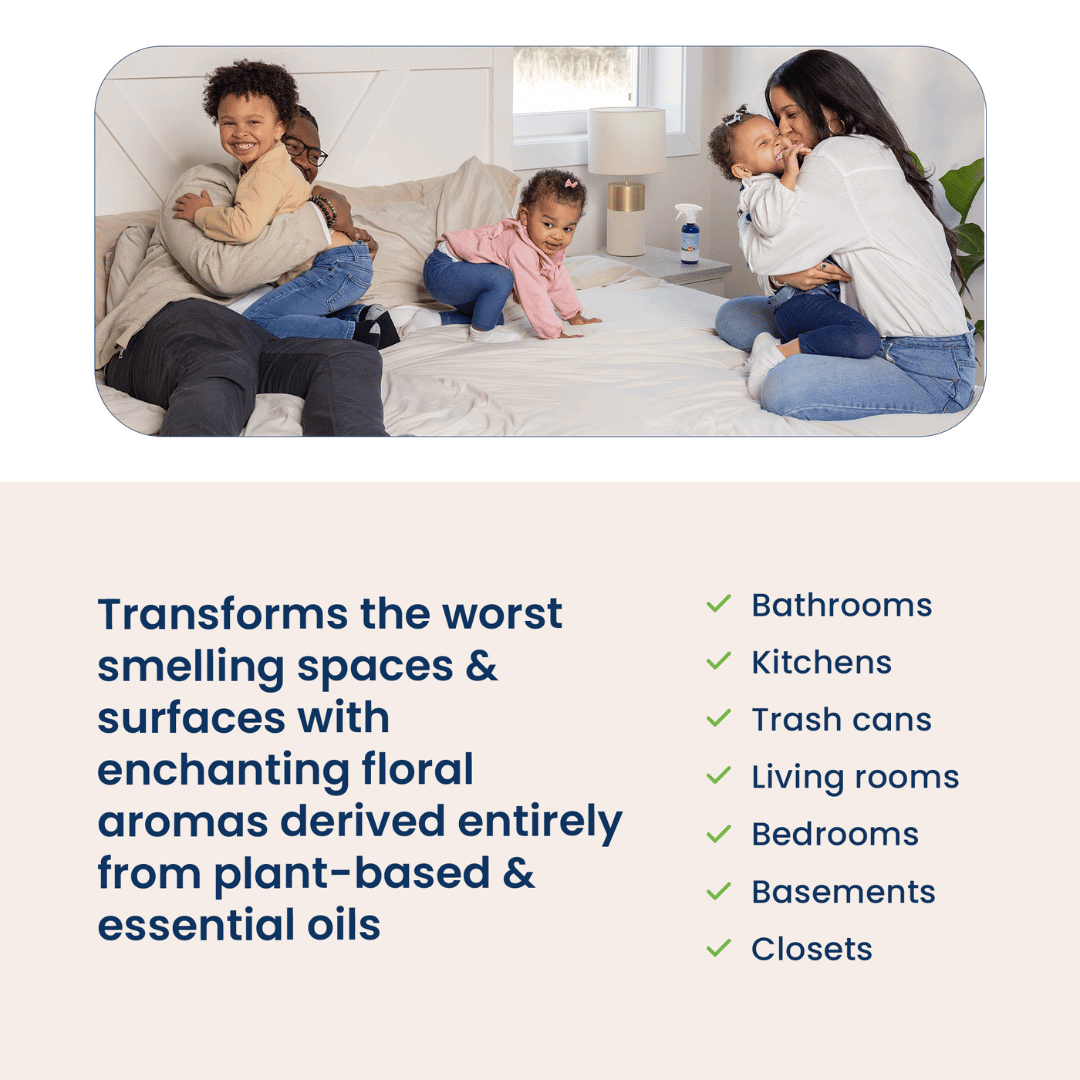 Transforms the worst smelling spaces & surfaces with enchanting floral aromas derived entirely from plant-based & essential oils

✓ Bathrooms
✓ Kitchens
✓ Trash cans
✓ Living rooms
✓ Bedrooms
✓ Basements
✓ Closets